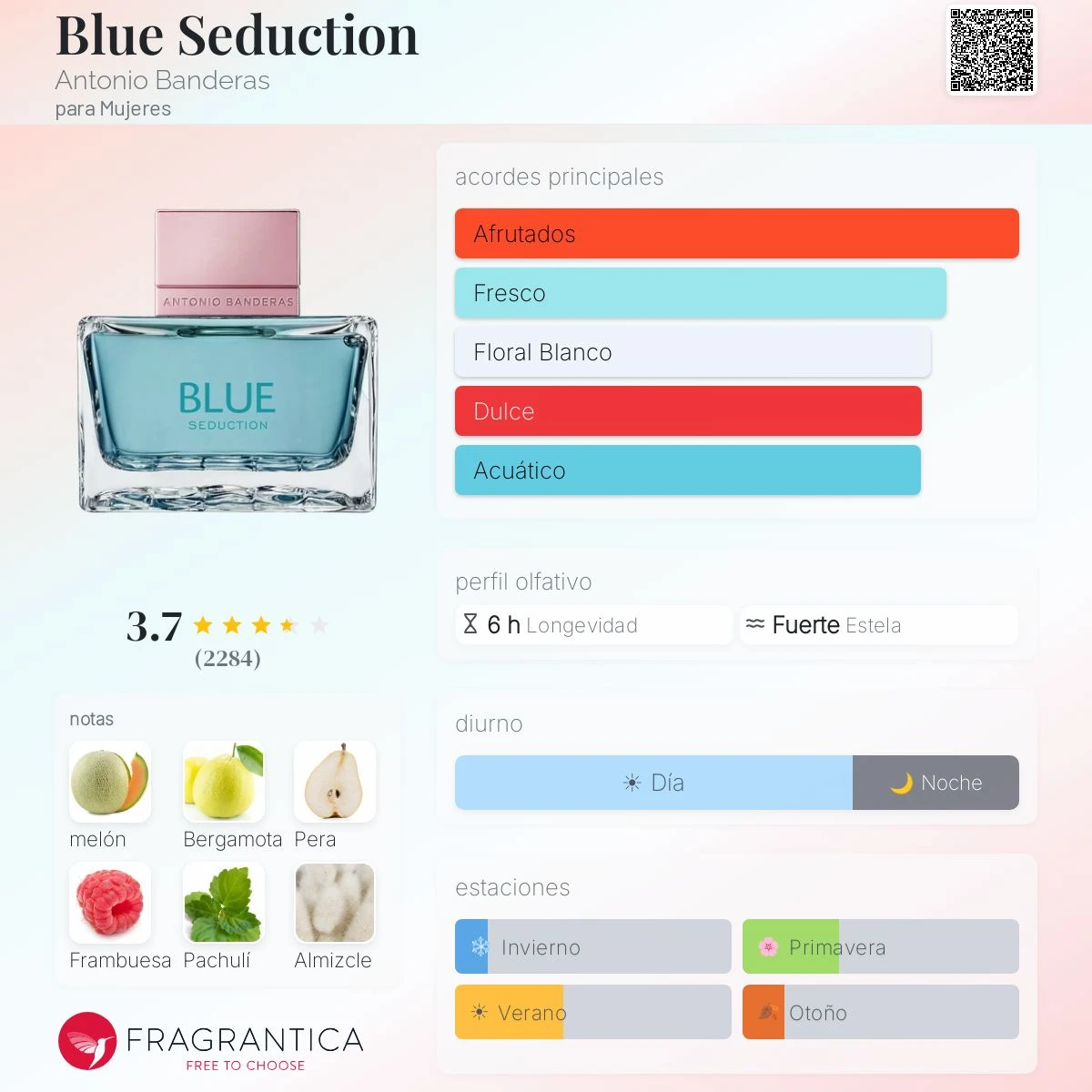 Blue Seduction
Antonio Banderas
para Mujeres

ANTONIO BANDERAS
BLUE
SEDUCTION

3.7
(2284)

notas
melón
Bergamota
Pera
Frambuesa
Pachulí
Almizcle

FRAGRANTICA
FREE TO CHOOSE

acordes principales
Afrutados
Fresco
Floral Blanco
Dulce
Acuático

perfil olfativo
6 h Longevidad
Fuerte Estela

diurno
Día
Noche

estaciones
Invierno
Primavera
Verano
Otoño